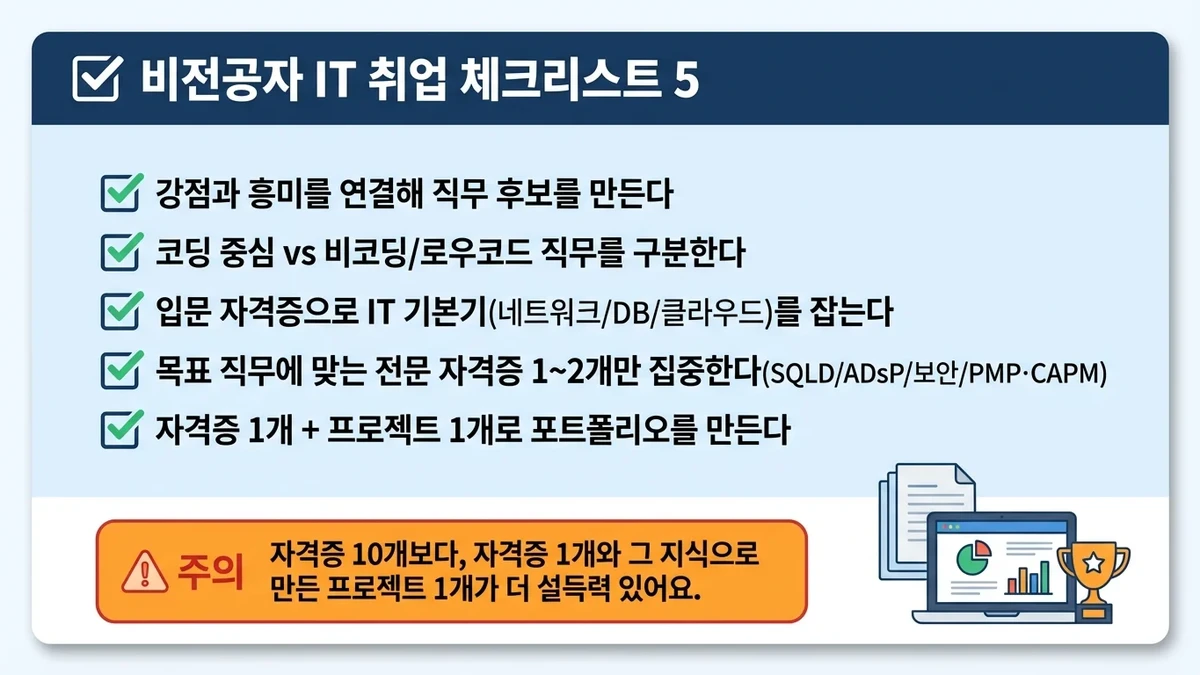 비전공자 IT 취업 체크리스트 5

강점과 흥미를 연결해 직무 후보를 만든다

코딩 중심 vs 비코딩/로우코드 직무를 구분한다

입문 자격증으로 IT 기본기(네트워크/DB/클라우드)를 잡는다

목표 직무에 맞는 전문 자격증 1~2개만 집중한다(SQLD/ADsP/보안/PMP·CAPM)

자격증 1개 + 프로젝트 1개로 포트폴리오를 만든다

주의 자격증 10개보다, 자격증 1개와 그 지식으로 만든 프로젝트 1개가 더 설득력 있어요.